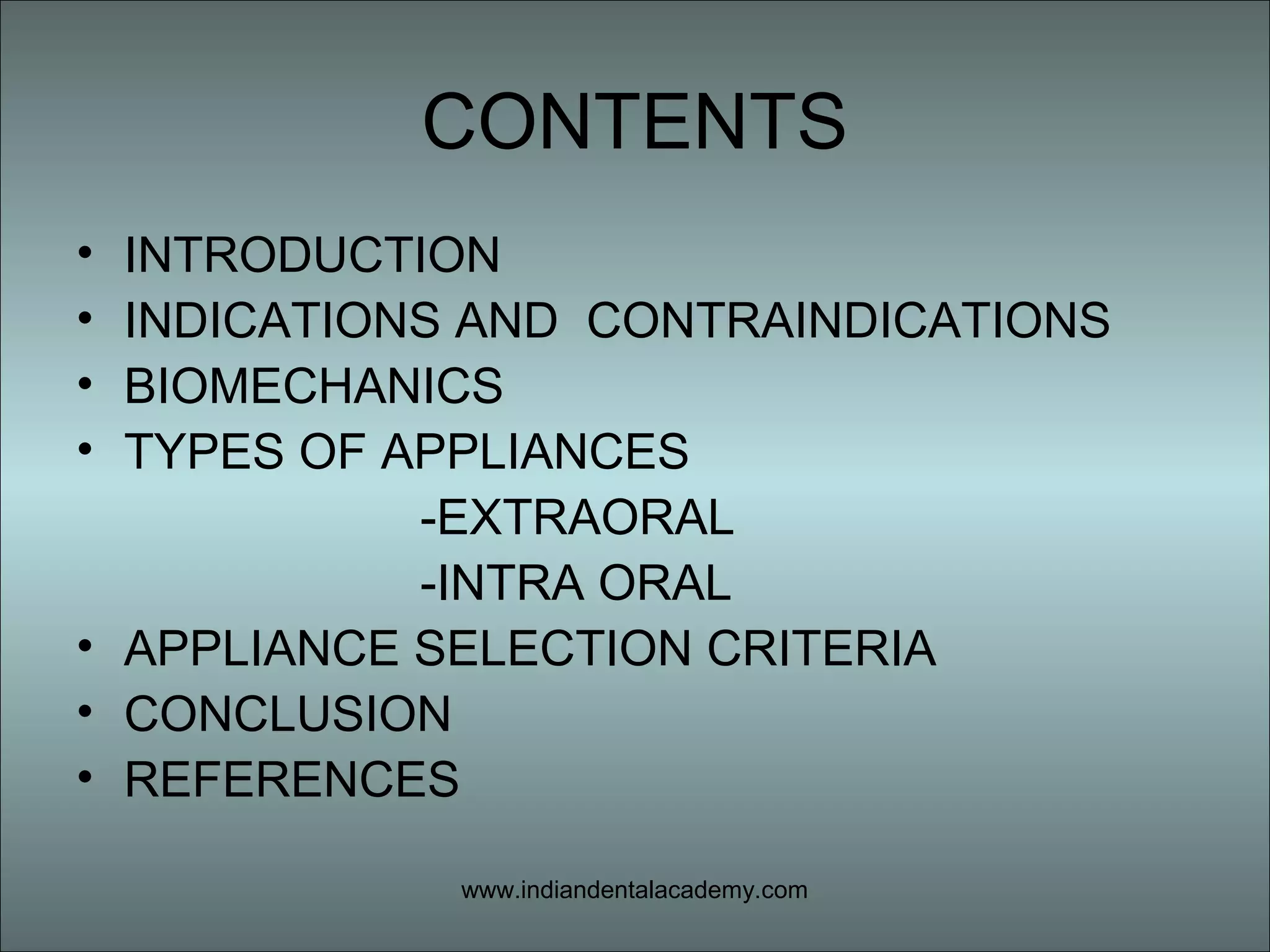 CONTENTS

• INTRODUCTION
• INDICATIONS AND CONTRAINDICATIONS
• BIOMECHANICS
• TYPES OF APPLIANCES
-EXTRAORAL
-INTRA ORAL
• APPLIANCE SELECTION CRITERIA
• CONCLUSION
• REFERENCES

www.indiandentalacademy.com